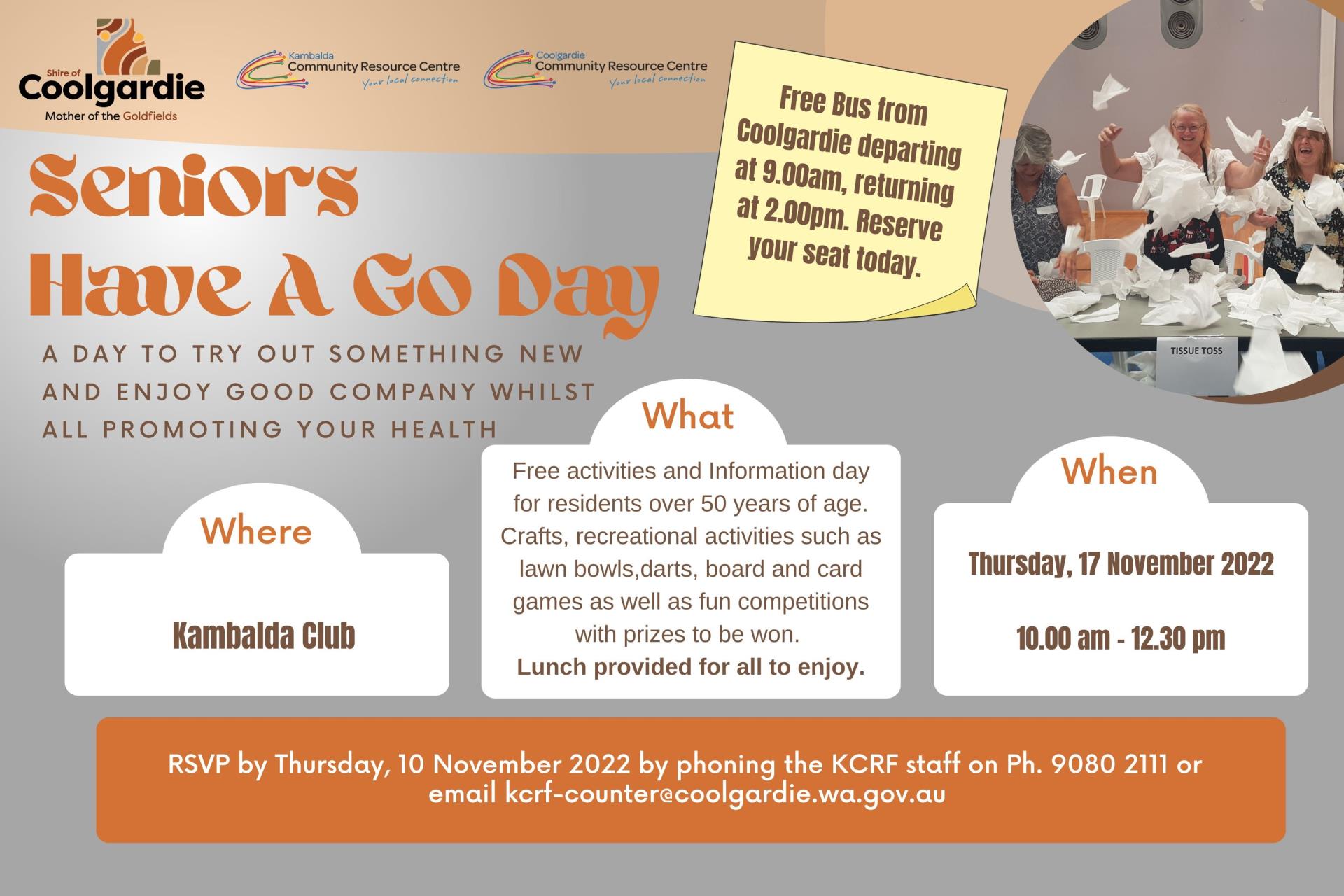 Shire of Coolgardie
Mother of the Goldfields

Kambalda Community Resource Centre
Your local connection

Coolgardie Community Resource Centre
Your local connection

Free Bus from Coolgardie departing at 9.00am, returning at 2.00pm. Reserve your seat today.

TISSUE TOSS

Seniors Have A Go Day

A DAY TO TRY OUT SOMETHING NEW AND ENJOY GOOD COMPANY WHILST ALL PROMOTING YOUR HEALTH

Where

Kambalda Club

What

Free activities and Information day for residents over 50 years of age. Crafts, recreational activities such as lawn bowls,darts, board and card games as well as fun competitions with prizes to be won.
Lunch provided for all to enjoy.

When

Thursday, 17 November 2022

10.00 am - 12.30 pm

RSVP by Thursday, 10 November 2022 by phoning the KCRF staff on Ph. 9080 2111 or email kcrf-counter@coolgardie.wa.gov.au